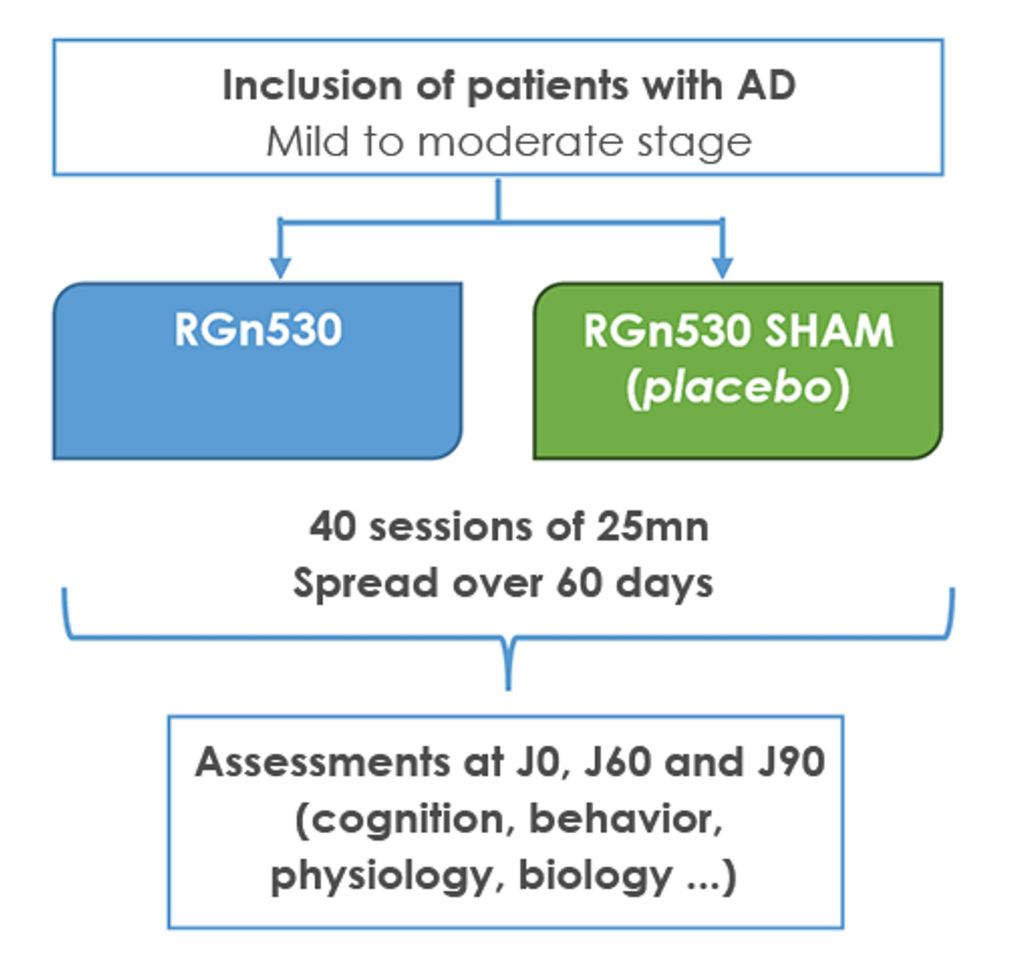 Inclusion of patients with AD
Mild to moderate stage

RGn530

RGn530 SHAM
(placebo)

40 sessions of 25mn
Spread over 60 days

Assessments at J0, J60 and J90
(cognition, behavior, physiology, biology ...)